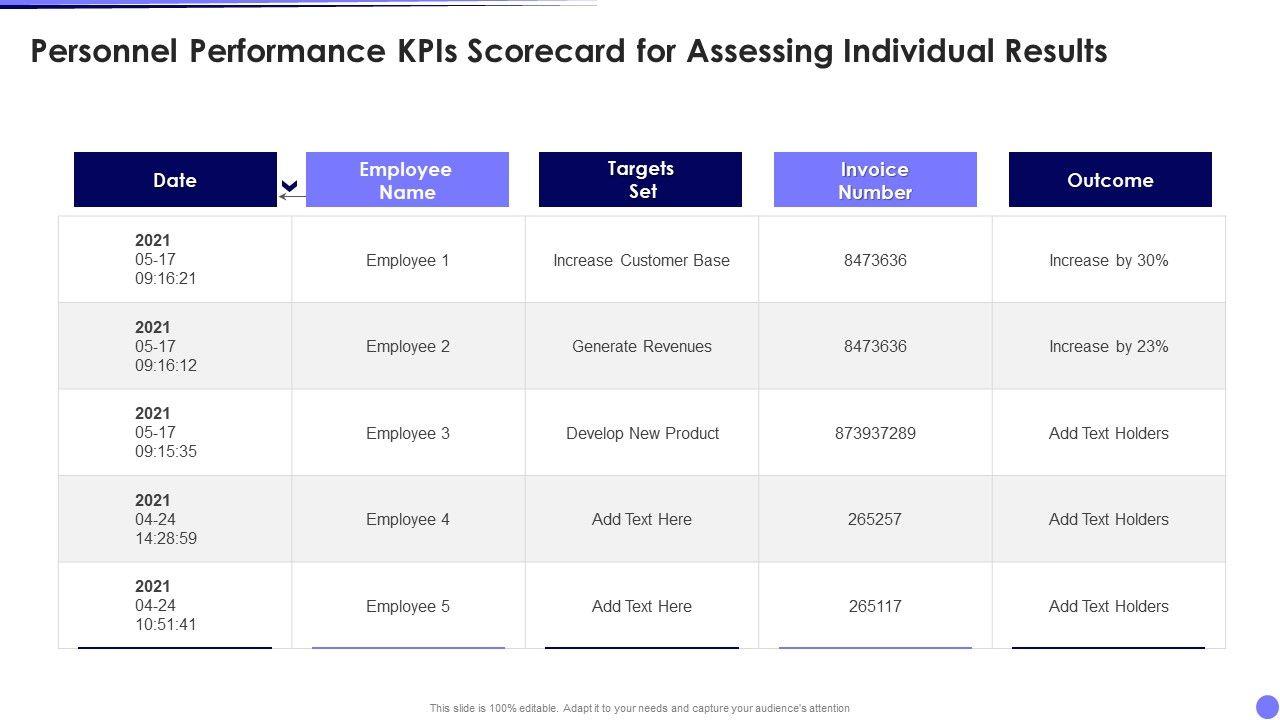 Personnel Performance KPIs Scorecard for Assessing Individual Results

| Date | Employee Name | Targets Set | Invoice Number | Outcome |
|---|---|---|---|---|
| 2021 05-17 09:16:21 | Employee 1 | Increase Customer Base | 8473636 | Increase by 30% |
| 2021 05-17 09:16:12 | Employee 2 | Generate Revenues | 8473636 | Increase by 23% |
| 2021 05-17 09:15:35 | Employee 3 | Develop New Product | 873937289 | Add Text Holders |
| 2021 04-24 14:28:59 | Employee 4 | Add Text Here | 265257 | Add Text Holders |
| 2021 04-24 10:51:41 | Employee 5 | Add Text Here | 265117 | Add Text Holders |

This slide is 100% editable. Adapt it to your needs and capture your audience's attention